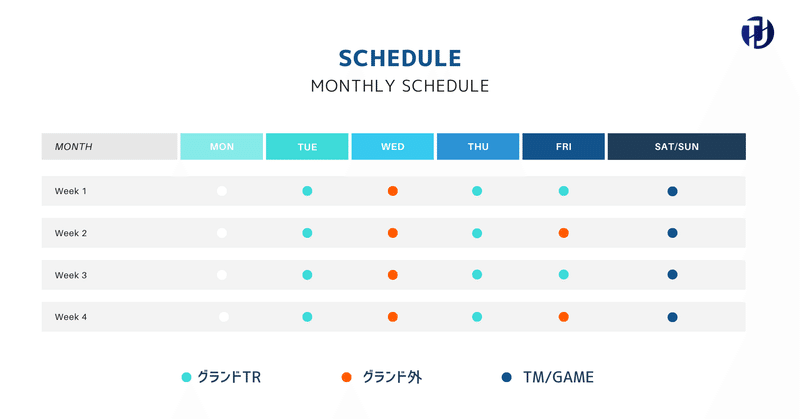 SCHEDULE
MONTHLY SCHEDULE

| MONTH | MON | TUE | WED | THU | FRI | SAT/SUN |
|---|---|---|---|---|---|---|
| Week 1 | | | | | | |
| Week 2 | | | | | | |
| Week 3 | | | | | | |
| Week 4 | | | | | | |

グランドTR グランド外 TM/GAME